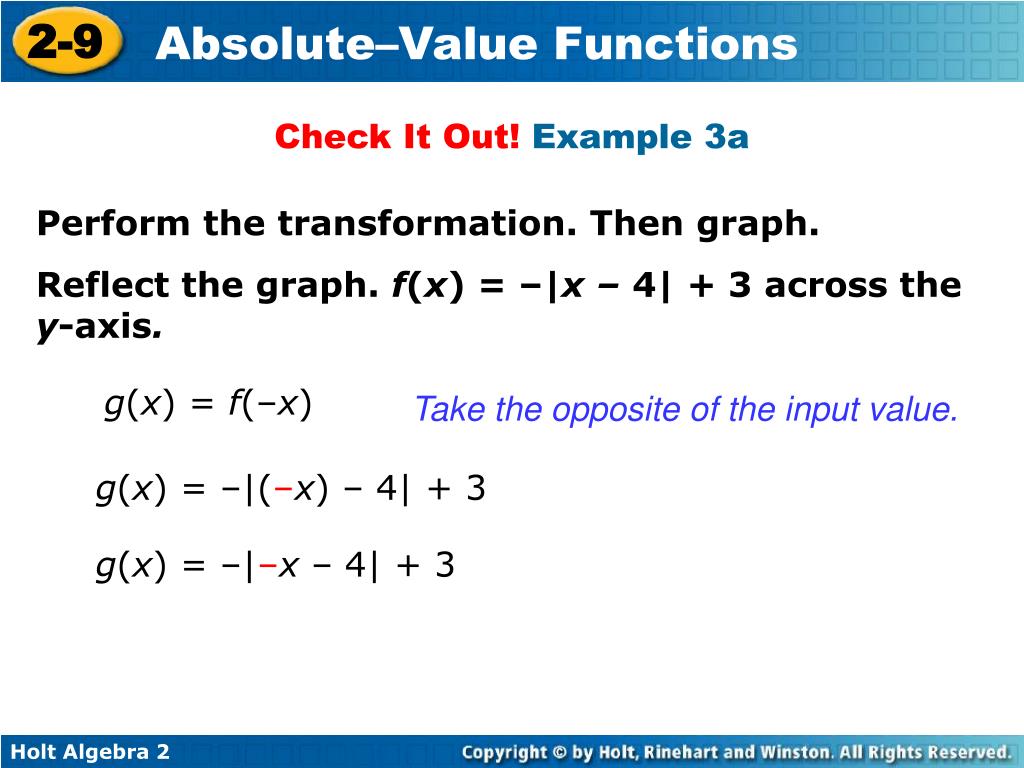 2-9 Absolute–Value Functions

Check It Out! Example 3a

Perform the transformation. Then graph.

Reflect the graph. $f(x) = -|x - 4| + 3$ across the $y$-axis.

$g(x) = f(-x)$

Take the opposite of the input value.

$g(x) = -|(-x) - 4| + 3$

$g(x) = -|-x - 4| + 3$

Holt Algebra 2

Copyright © by Holt, Rinehart and Winston. All Rights Reserved.